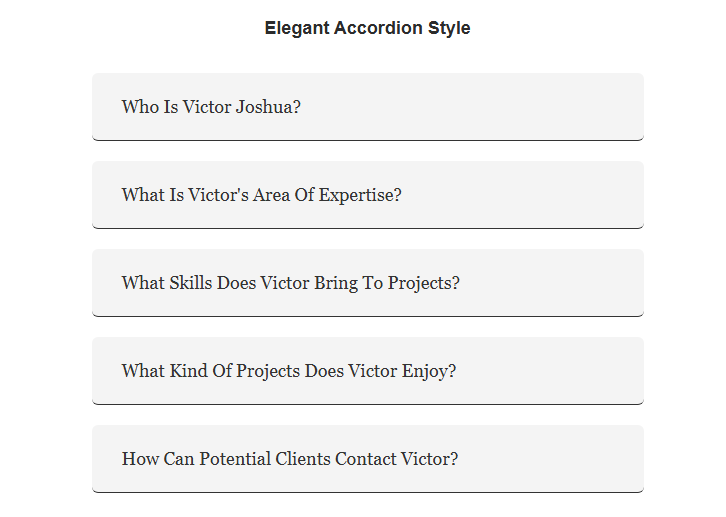 Elegant Accordion Style

Who Is Victor Joshua?

What Is Victor's Area Of Expertise?

What Skills Does Victor Bring To Projects?

What Kind Of Projects Does Victor Enjoy?

How Can Potential Clients Contact Victor?